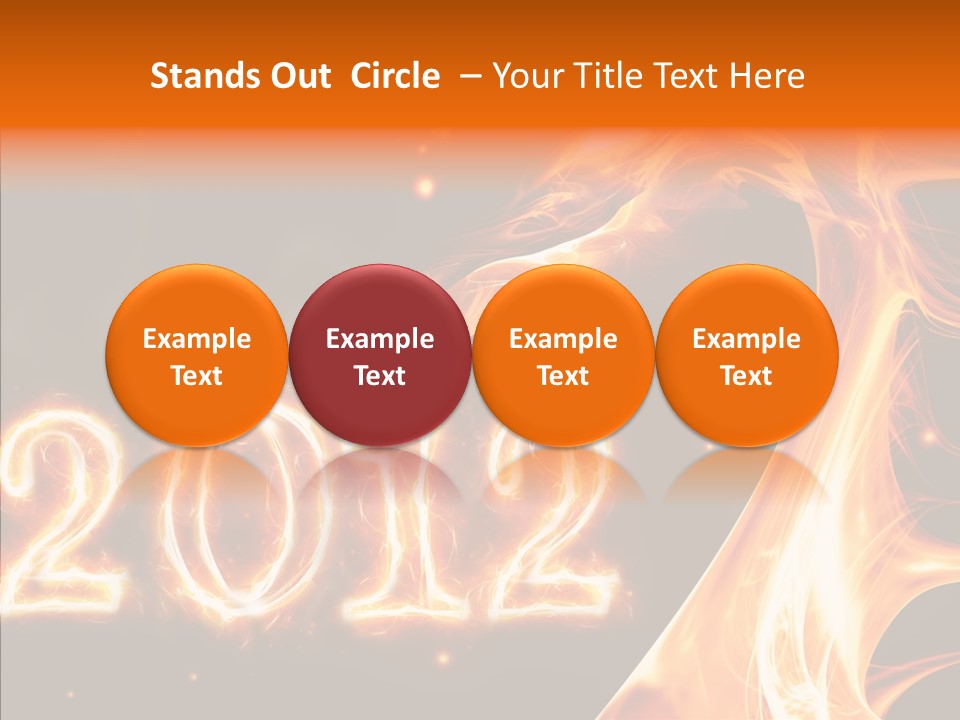 Stands Out Circle – Your Title Text Here

Example Text

Example Text

Example Text

Example Text

2012